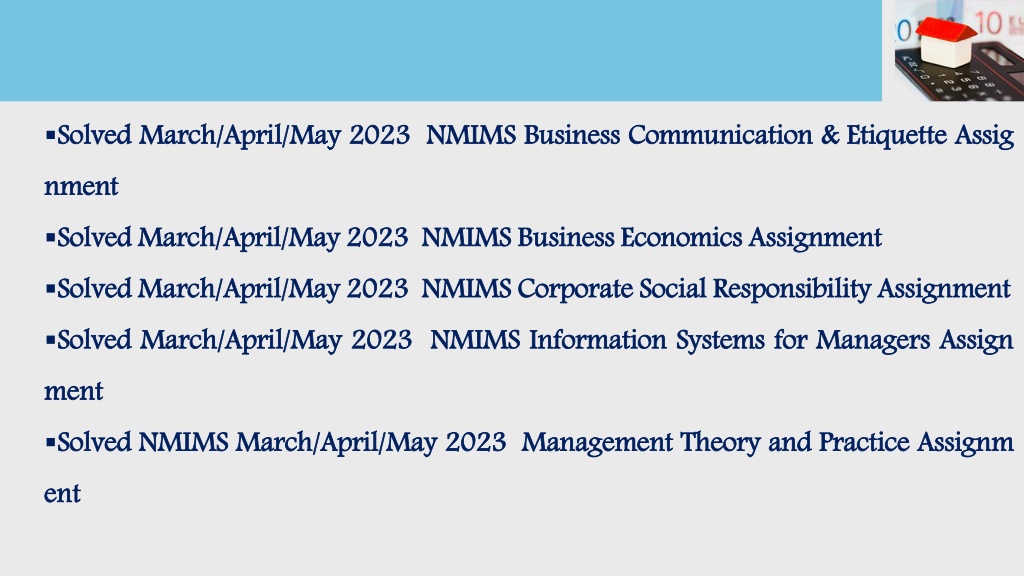 ▪Solved March/April/May 2023 NMIMS Business Communication & Etiquette Assignment

▪Solved March/April/May 2023 NMIMS Business Economics Assignment

▪Solved March/April/May 2023 NMIMS Corporate Social Responsibility Assignment

▪Solved March/April/May 2023 NMIMS Information Systems for Managers Assignment

▪Solved NMIMS March/April/May 2023 Management Theory and Practice Assignment